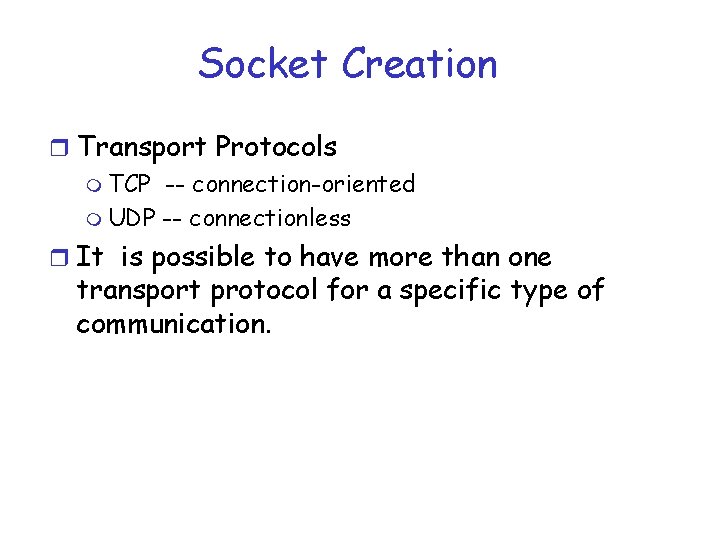 Socket Creation

Transport Protocols
TCP -- connection-oriented
UDP -- connectionless

It is possible to have more than one transport protocol for a specific type of communication.